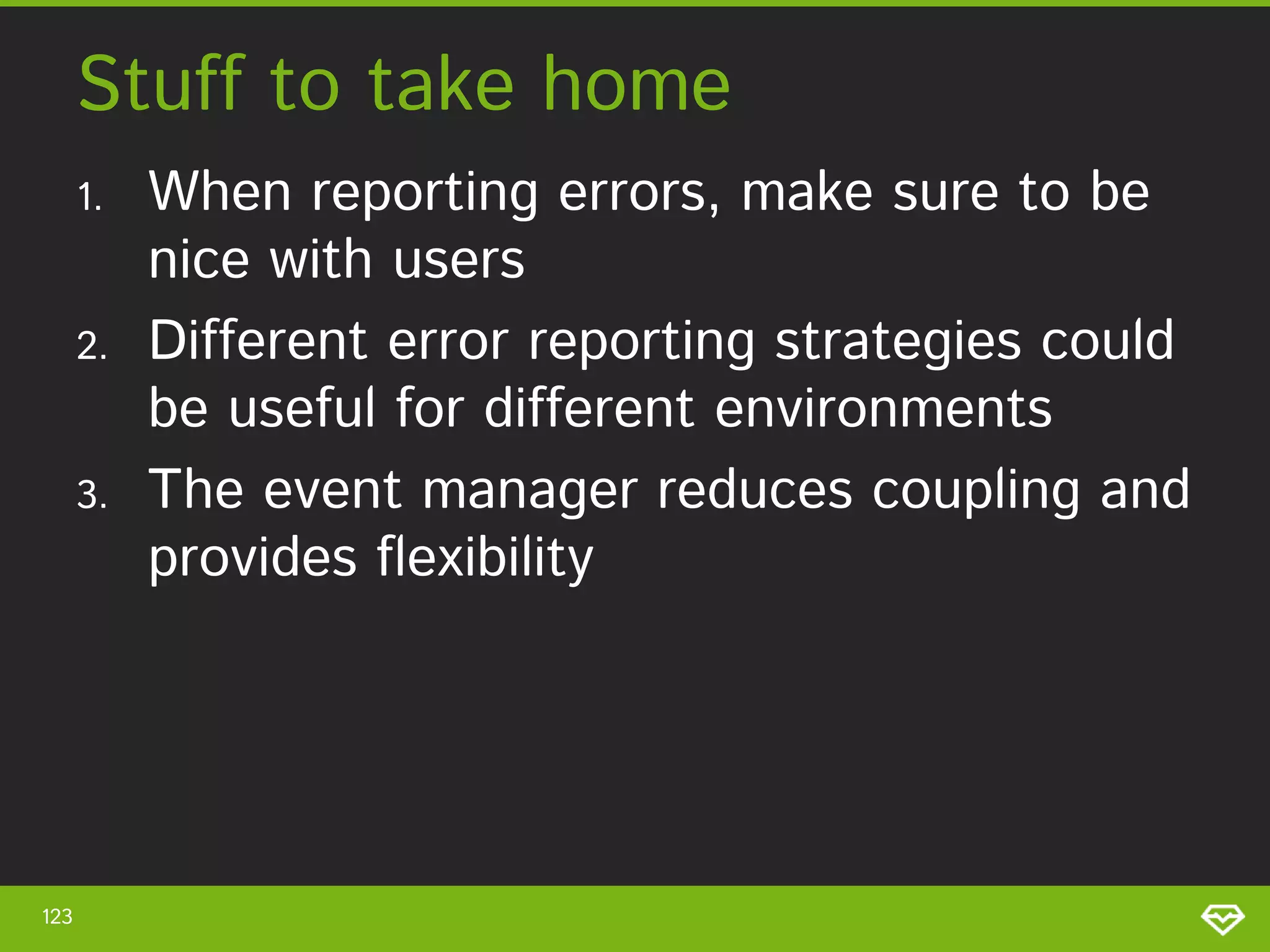 Stuff to take home

1. When reporting errors, make sure to be nice with users
2. Different error reporting strategies could be useful for different environments
3. The event manager reduces coupling and provides flexibility

123